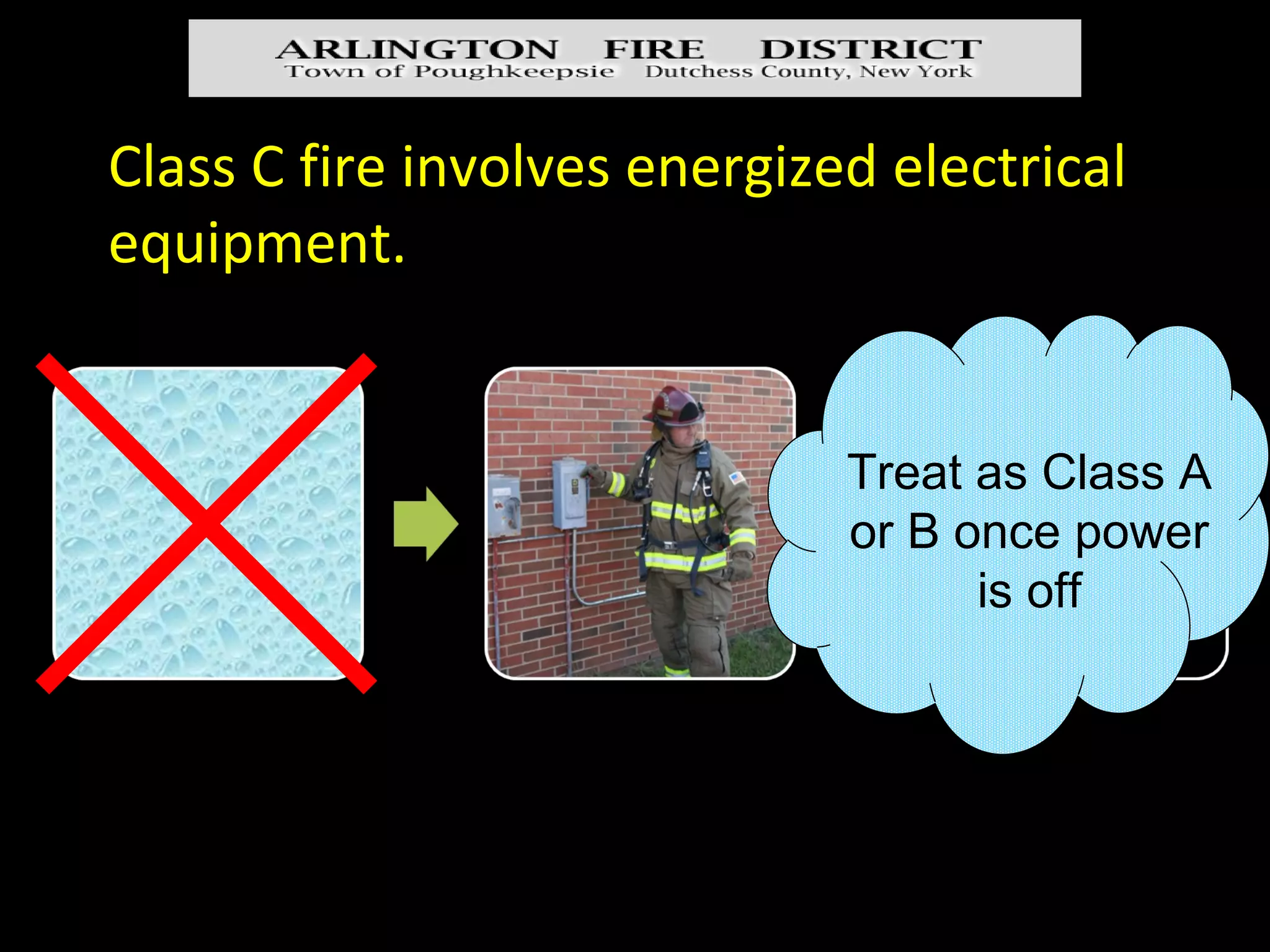 ARLINGTON FIRE DISTRICT
Town of Poughkeepsie Dutchess County, New York

Class C fire involves energized electrical equipment.

Treat as Class A or B once power is off